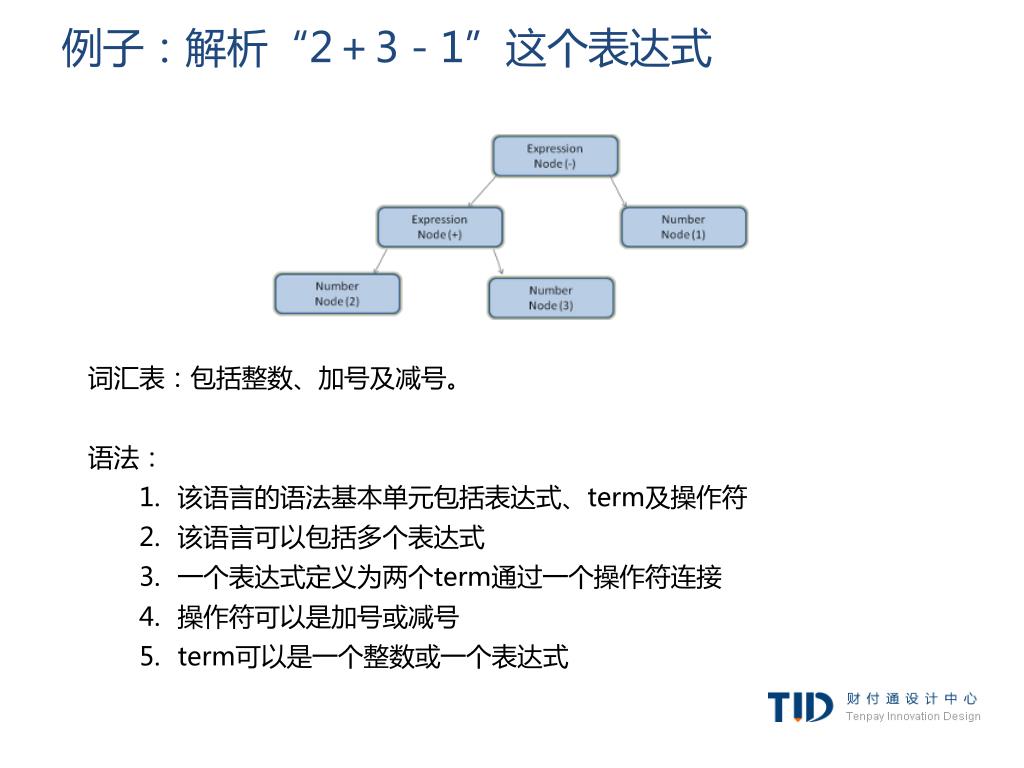 例子：解析“2 + 3 - 1”这个表达式

Expression Node (-)

Expression Node (+)

Number Node (1)

Number Node (2)

Number Node (3)

词汇表：包括整数、加号及减号。

语法：
1. 该语言的语法基本单元包括表达式、term及操作符
2. 该语言可以包括多个表达式
3. 一个表达式定义为两个term通过一个操作符连接
4. 操作符可以是加号或减号
5. term可以是一个整数或一个表达式

TID 财付通设计中心
Tenpay Innovation Design